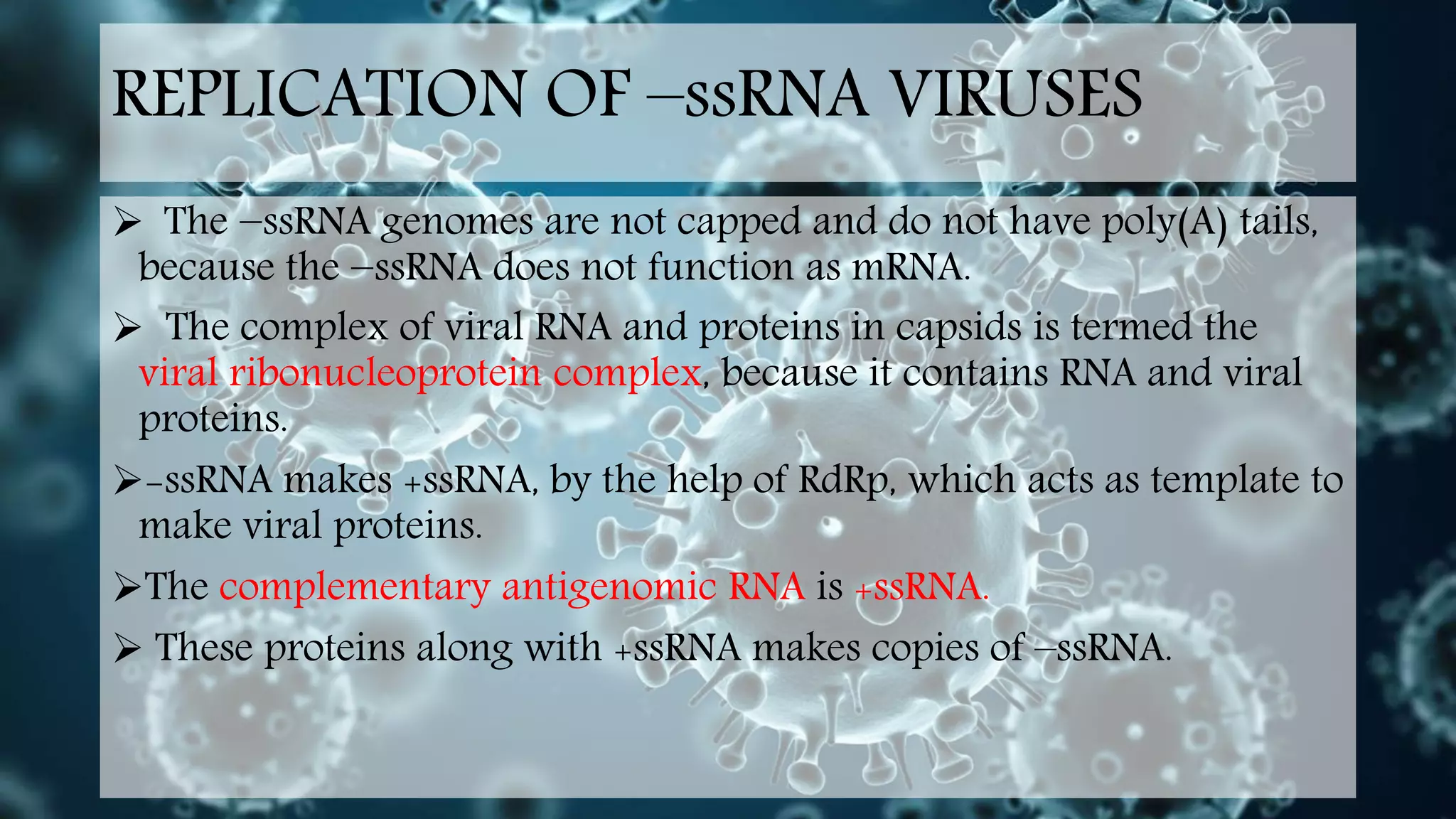 REPLICATION OF –ssRNA VIRUSES

➢ The –ssRNA genomes are not capped and do not have poly(A) tails, because the –ssRNA does not function as mRNA.

➢ The complex of viral RNA and proteins in capsids is termed the viral ribonucleoprotein complex, because it contains RNA and viral proteins.

➢–ssRNA makes +ssRNA, by the help of RdRp, which acts as template to make viral proteins.

➢The complementary antigenomic RNA is +ssRNA.

➢ These proteins along with +ssRNA makes copies of –ssRNA.